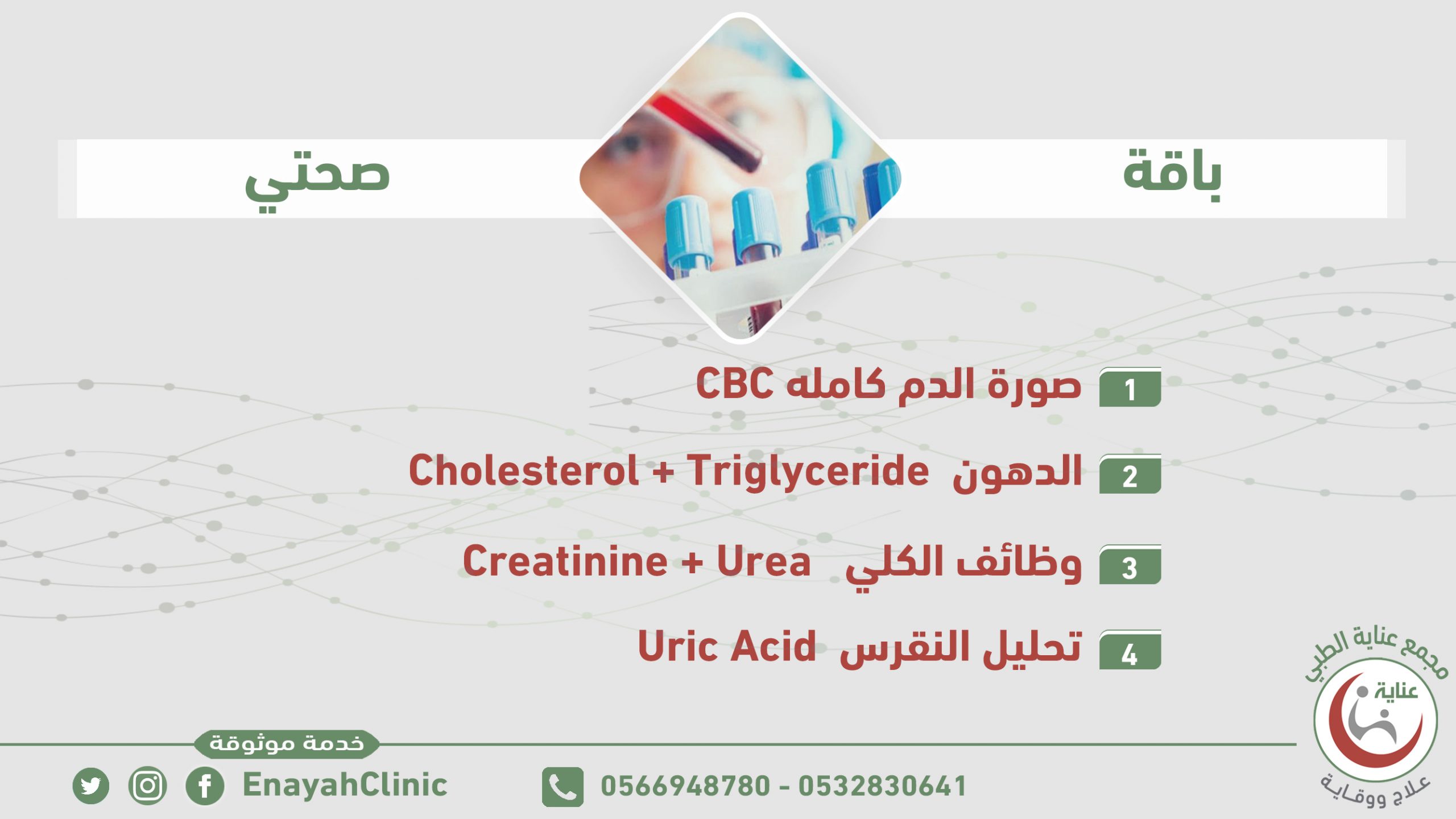 باقة صحتي

1 صورة الدم كامله CBC

2 الدهون Cholesterol + Triglyceride

3 وظائف الكلي Creatinine + Urea

4 تحليل النقرس Uric Acid

مجمع عناية الطبي
عناية
علاج ووقاية

خدمة موثوقة

EnayahClinic

0566948780 - 0532830641